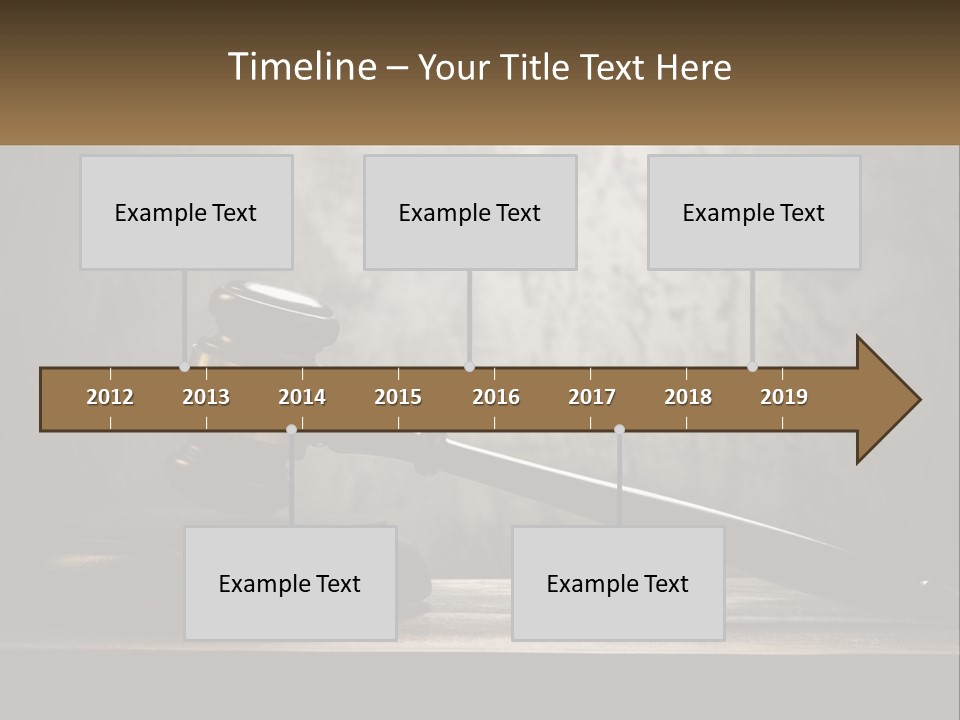 Timeline – Your Title Text Here

Example Text

Example Text

Example Text

2012 2013 2014 2015 2016 2017 2018 2019

Example Text

Example Text